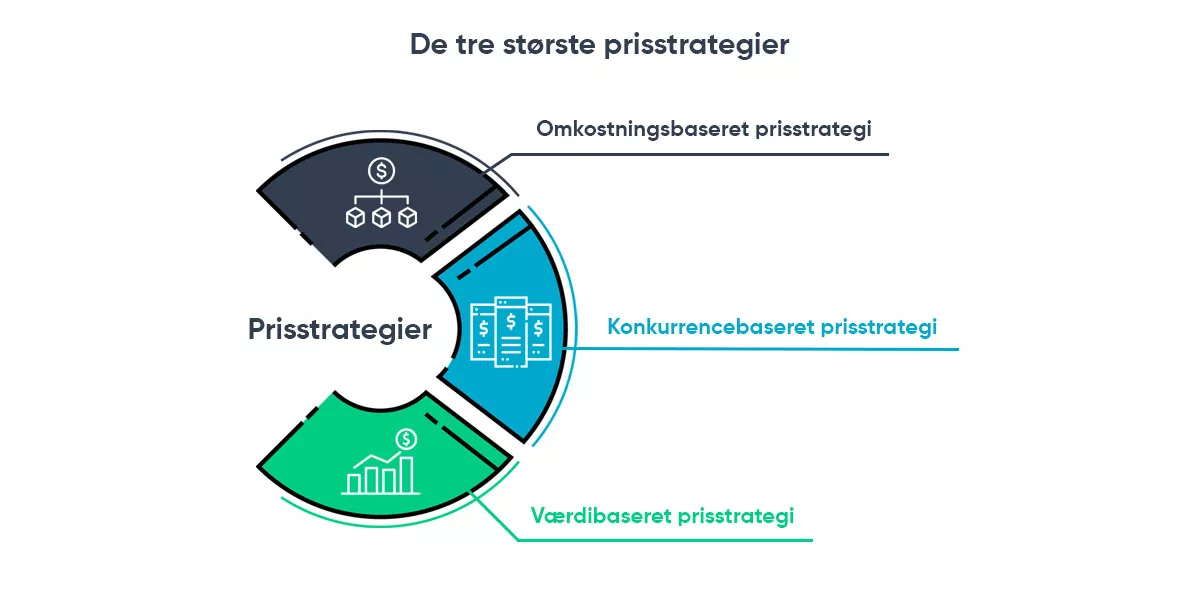 De tre største prisstrategier

Omkostningsbaseret prisstrategi

Prisstrategier

Konkurrencebaseret prisstrategi

Værdibaseret prisstrategi